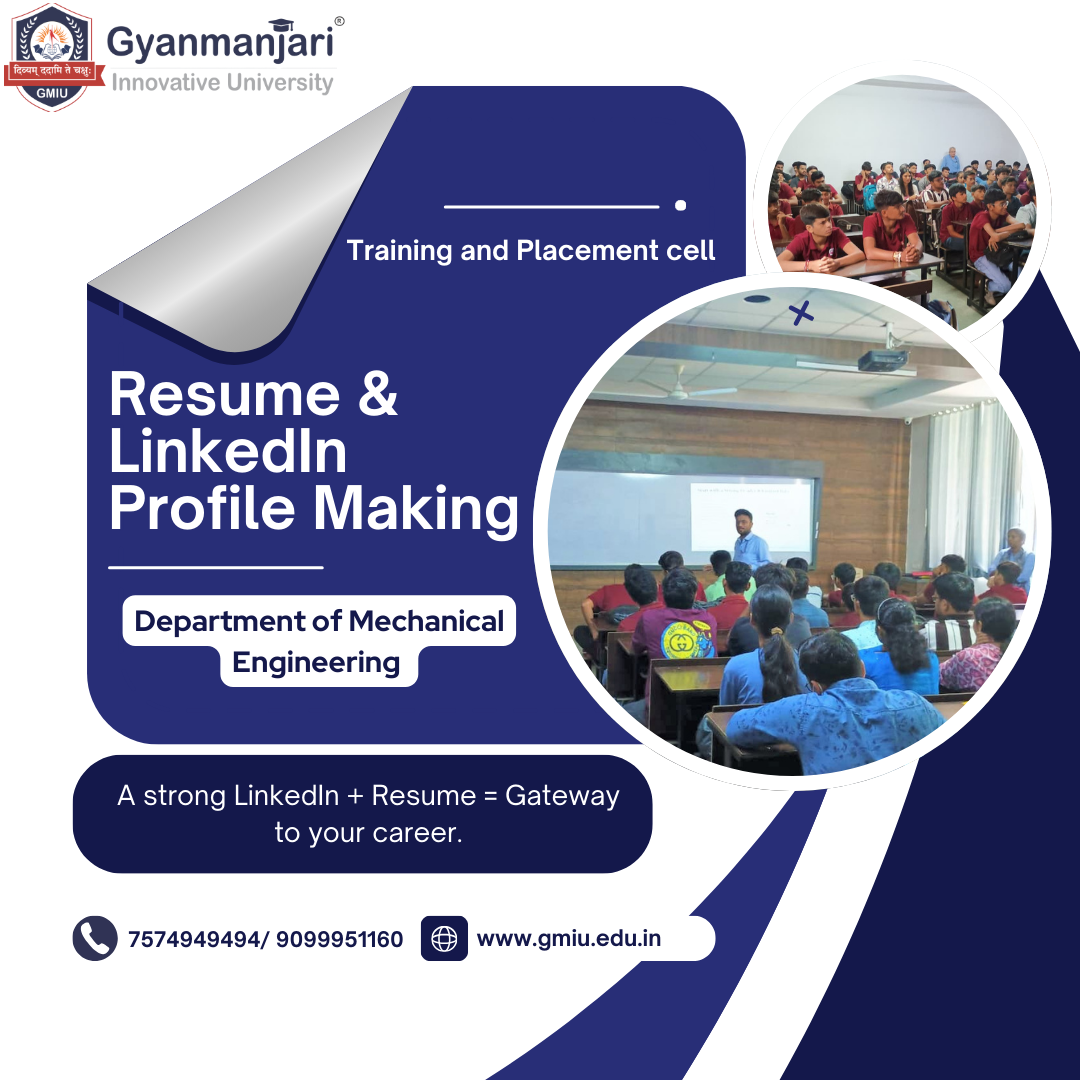 दिव्यम् ददामि ते चक्षुः
GMIU
Gyanmanjari®
Innovative University

Training and Placement cell

Resume & LinkedIn Profile Making

Department of Mechanical Engineering

A strong LinkedIn + Resume = Gateway to your career.

7574949494/ 9099951160

www.gmiu.edu.in